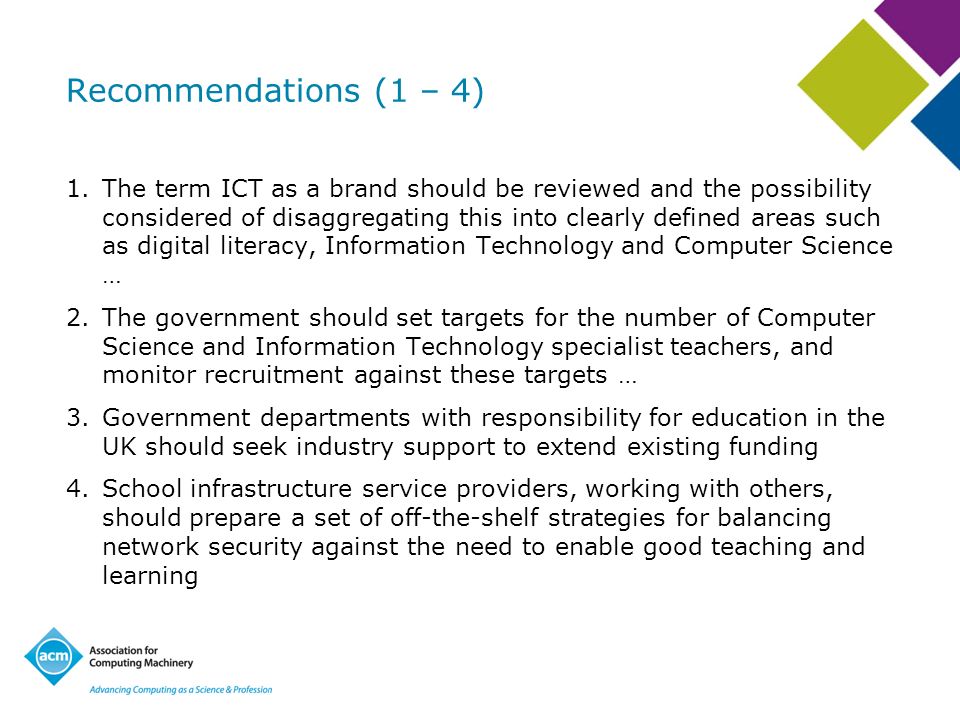 Recommendations (1 – 4)

1. The term ICT as a brand should be reviewed and the possibility considered of disaggregating this into clearly defined areas such as digital literacy, Information Technology and Computer Science …

2. The government should set targets for the number of Computer Science and Information Technology specialist teachers, and monitor recruitment against these targets …

3. Government departments with responsibility for education in the UK should seek industry support to extend existing funding

4. School infrastructure service providers, working with others, should prepare a set of off-the-shelf strategies for balancing network security against the need to enable good teaching and learning

acm Association for Computing Machinery
Advancing Computing as a Science & Profession